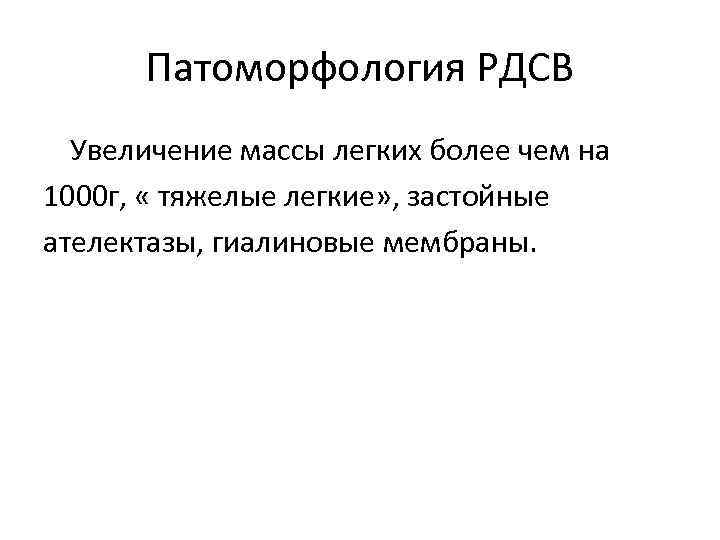 Патоморфология РДСВ

Увеличение массы легких более чем на 1000г, « тяжелые легкие», застойные ателектазы, гиалиновые мембраны.